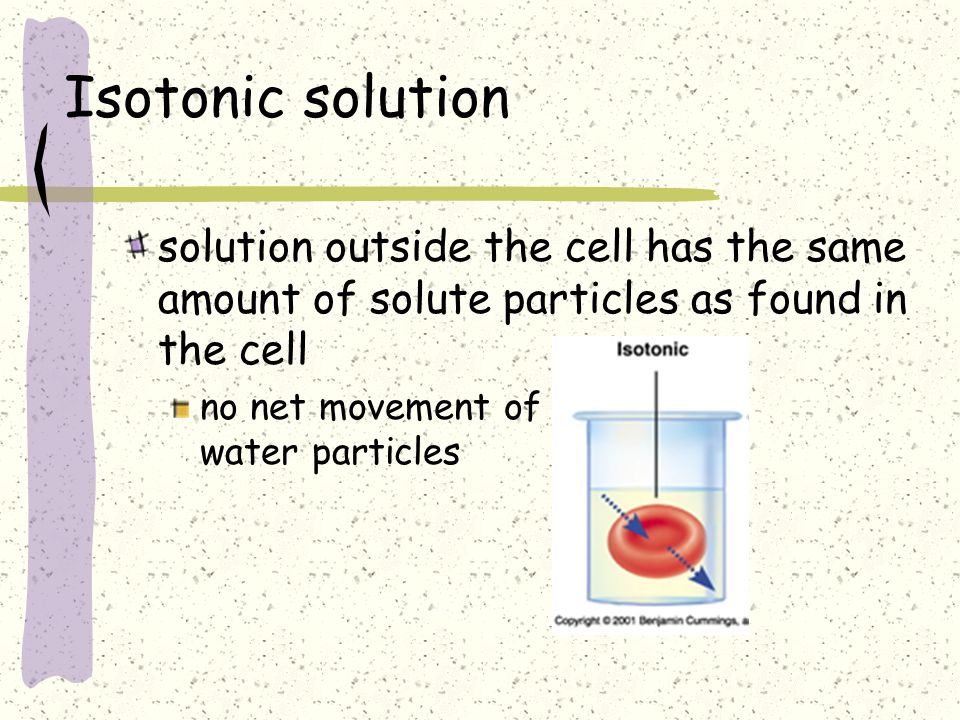 Isotonic solution

solution outside the cell has the same amount of solute particles as found in the cell

no net movement of water particles

Isotonic

Copyright © 2001 Benjamin Cummings, a